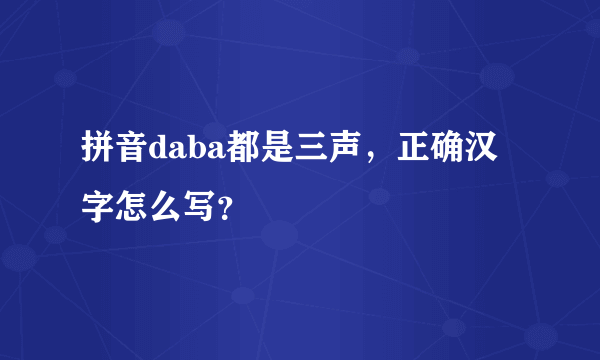 拼音daba都是三声，正确汉字怎么写?